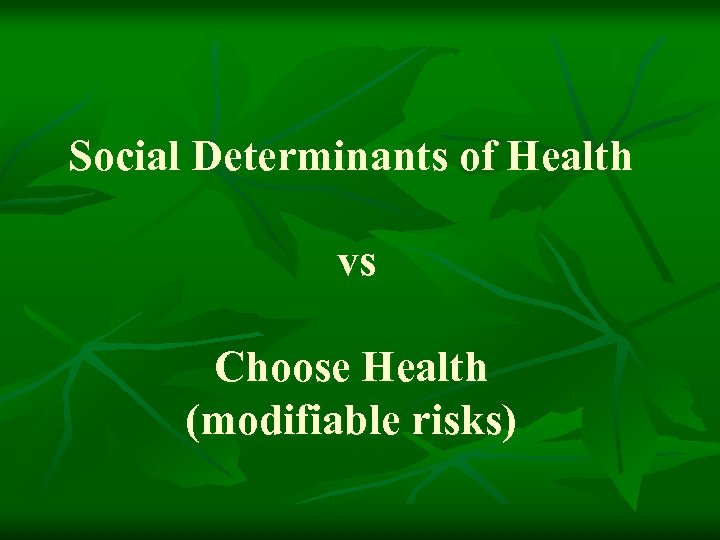 Social Determinants of Health

vs

Choose Health
(modifiable risks)